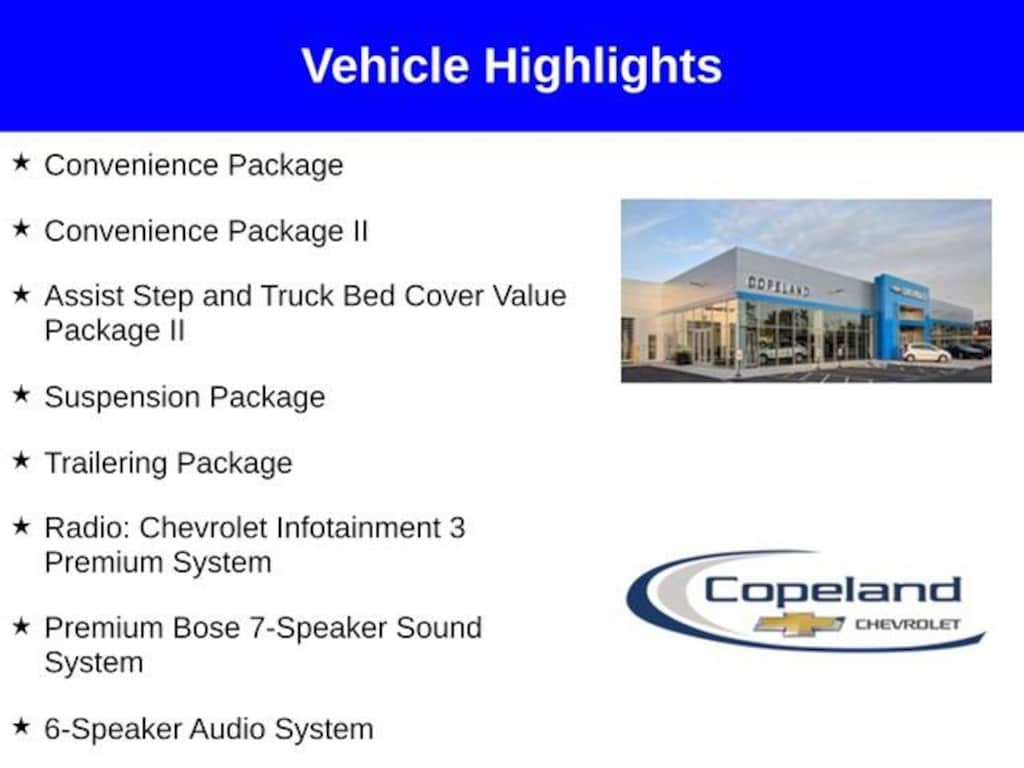 Vehicle Highlights

★ Convenience Package

★ Convenience Package II

★ Assist Step and Truck Bed Cover Value Package II

★ Suspension Package

★ Trailering Package

★ Radio: Chevrolet Infotainment 3 Premium System

★ Premium Bose 7-Speaker Sound System

★ 6-Speaker Audio System

COPELAND

Copeland
CHEVROLET